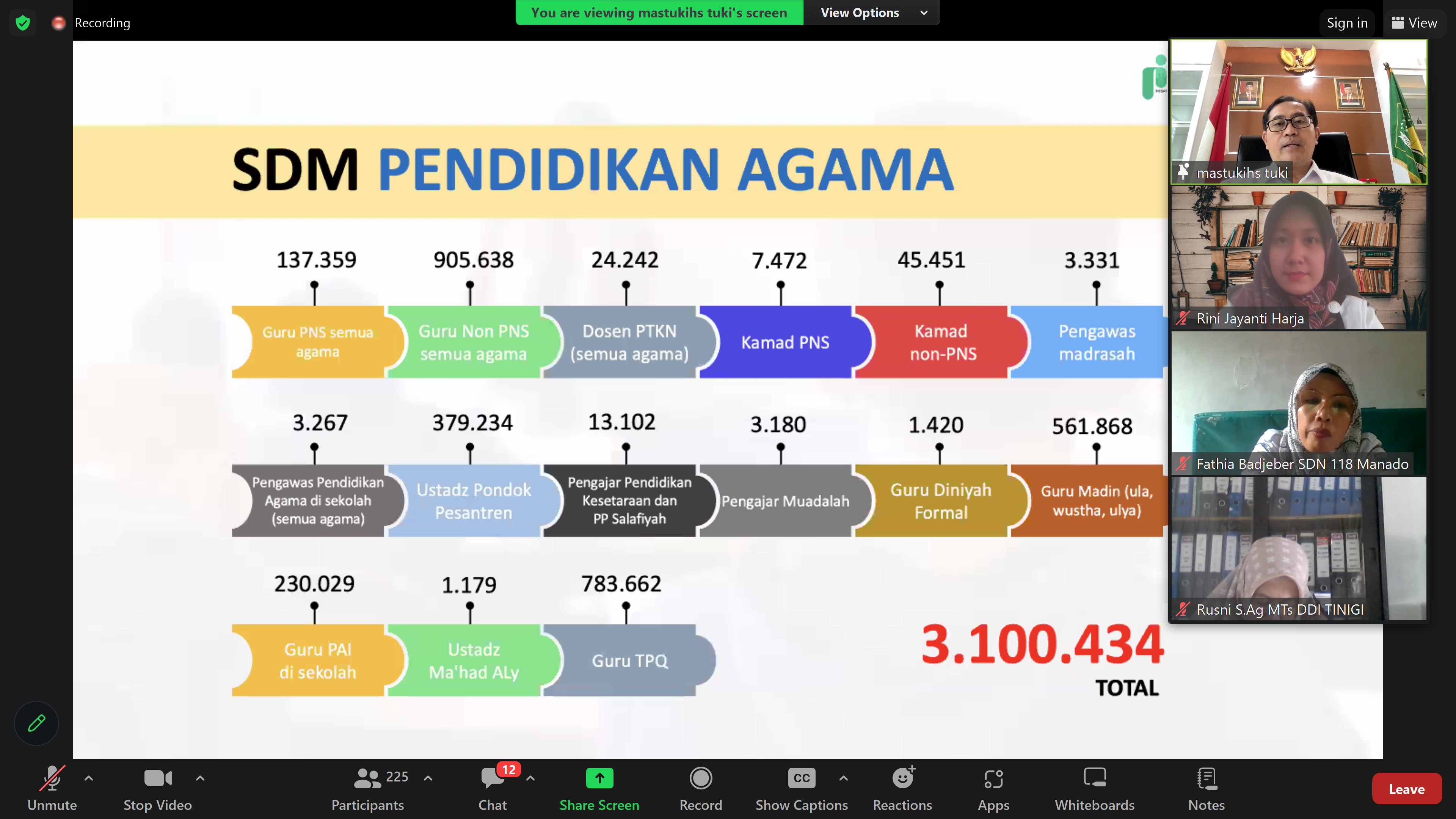 Recording

You are viewing mastukihs tuki's screen View Options

Sign in View

SDM PENDIDIKAN AGAMA

137.359
Guru PNS semua agama

905.638
Guru Non PNS semua agama

24.242
Dosen PTKN (semua agama)

7.472
Kamad PNS

45.451
Kamad non-PNS

3.331
Pengawas madrasah

3.267
Pengawas Pendidikan Agama di sekolah (semua agama)

379.234
Ustadz Pondok Pesantren

13.102
Pengajar Pendidikan Kesetaraan dan PP Salafiyah

3.180
Pengajar Muadalah

1.420
Guru Diniyah Formal

561.868
Guru Madin (ula, wustha, ulya)

230.029
Guru PAI di sekolah

1.179
Ustadz Ma'had ALy

783.662
Guru TPQ

3.100.434
TOTAL

mastukihs tuki
Rini Jayanti Harja
Fathia Badjeber SDN 118 Manado
Rusni S.Ag MTs DDI TINIGI

Unmute
Stop Video
225
Participants
12
Chat
Share Screen
Record
CC
Show Captions
Reactions
Apps
Whiteboards
Notes
Leave